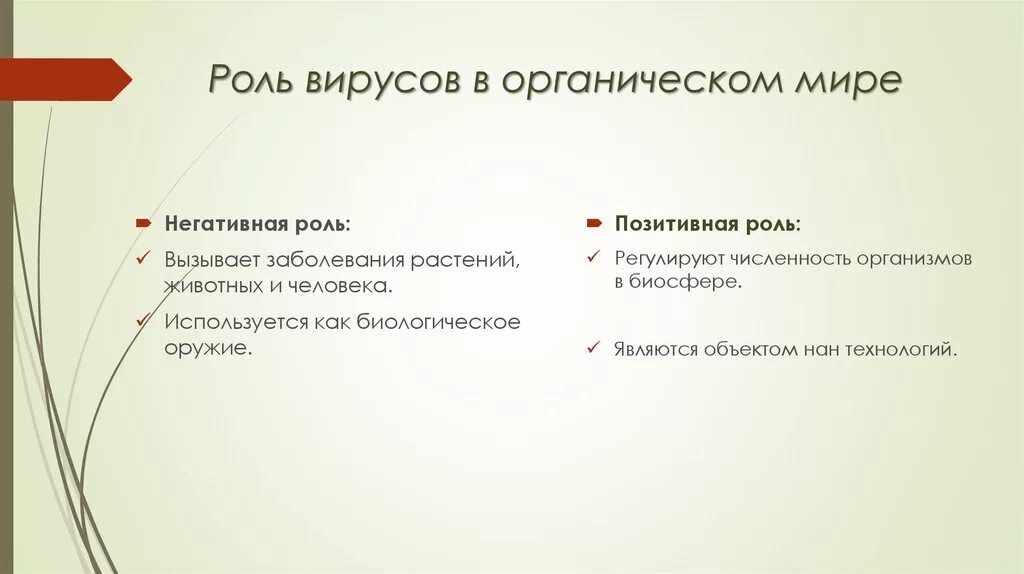 Роль вирусов в органическом мире

Негативная роль:

Вызывает заболевания растений, животных и человека.

Используется как биологическое оружие.

Позитивная роль:

Регулируют численность организмов в биосфере.

Являются объектом нан технологий.